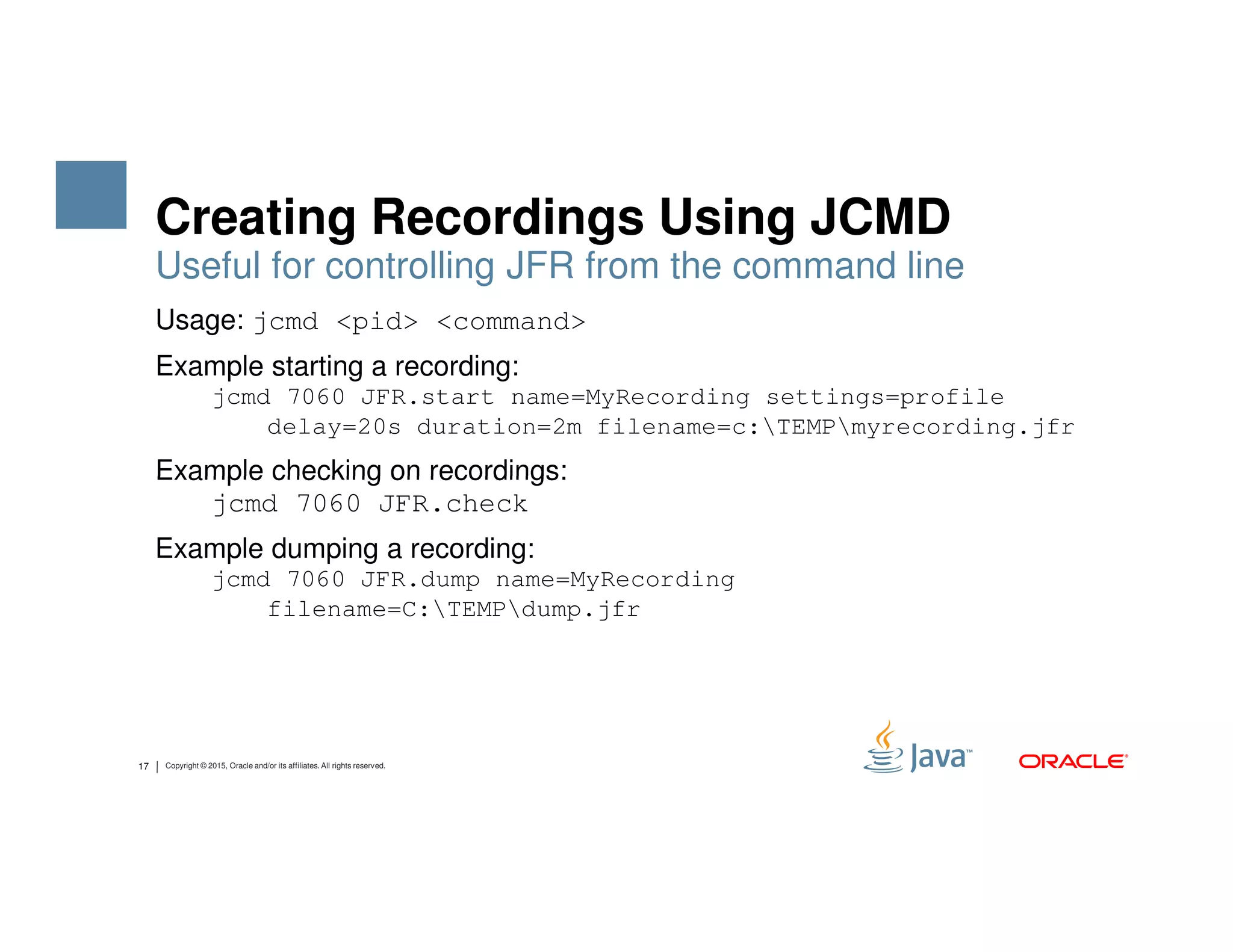 Creating Recordings Using JCMD
Useful for controlling JFR from the command line

Usage: jcmd <pid> <command>

Example starting a recording:
jcmd 7060 JFR.start name=MyRecording settings=profile delay=20s duration=2m filename=c:\TEMP\myrecording.jfr

Example checking on recordings:
jcmd 7060 JFR.check

Example dumping a recording:
jcmd 7060 JFR.dump name=MyRecording filename=C:\TEMP\dump.jfr

17 | Copyright © 2015, Oracle and/or its affiliates. All rights reserved.

Java™ ORACLE®